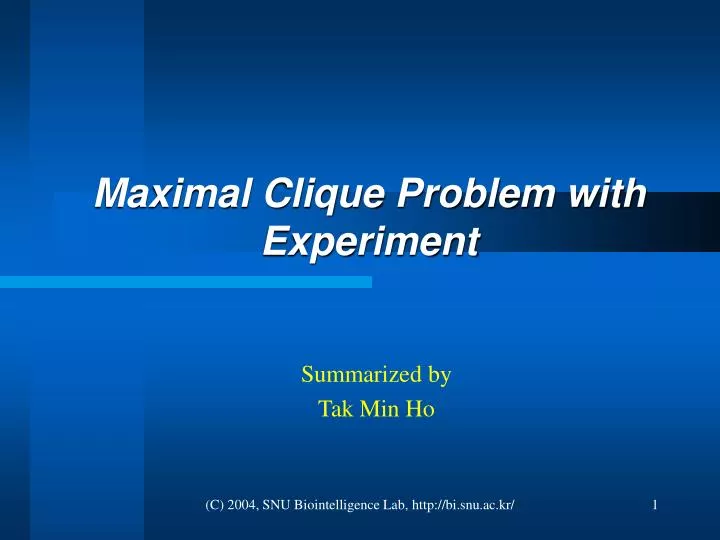 Maximal Clique Problem with Experiment

Summarized by
Tak Min Ho

(C) 2004, SNU Biointelligence Lab, http://bi.snu.ac.kr/

1